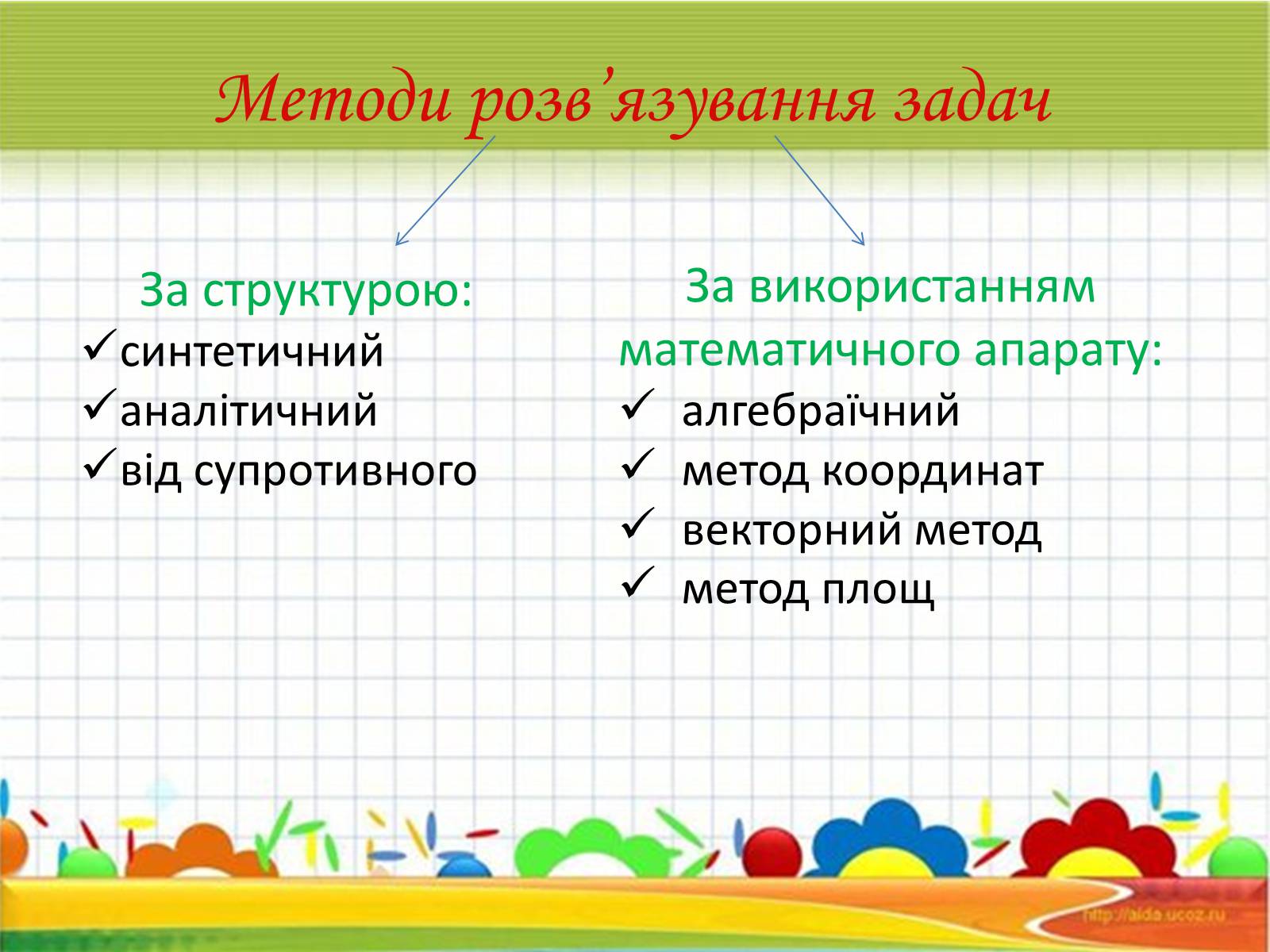 Методи розв’язування задач

За структурою:
✓синтетичний
✓аналітичний
✓від супротивного

За використанням математичного апарату:
✓ алгебраїчний
✓ метод координат
✓ векторний метод
✓ метод площ

http://aida.ucoz.ru